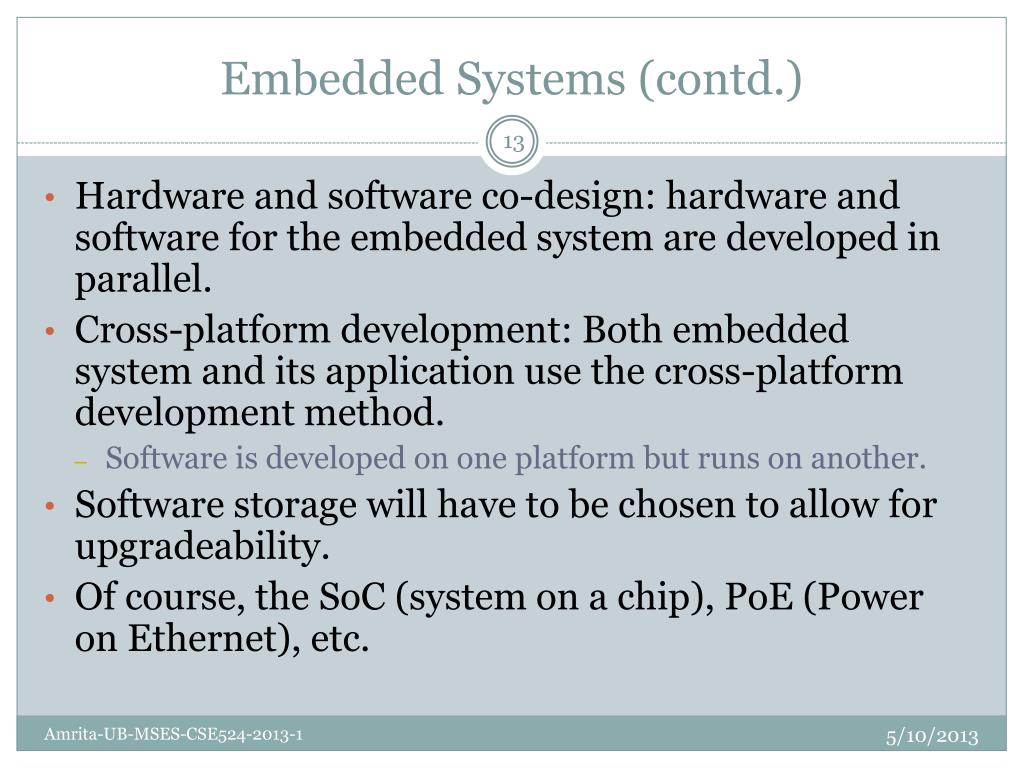 Embedded Systems (contd.)

13

• Hardware and software co-design: hardware and software for the embedded system are developed in parallel.
• Cross-platform development: Both embedded system and its application use the cross-platform development method.
– Software is developed on one platform but runs on another.
• Software storage will have to be chosen to allow for upgradeability.
• Of course, the SoC (system on a chip), PoE (Power on Ethernet), etc.

Amrita-UB-MSES-CSE524-2013-1

5/10/2013